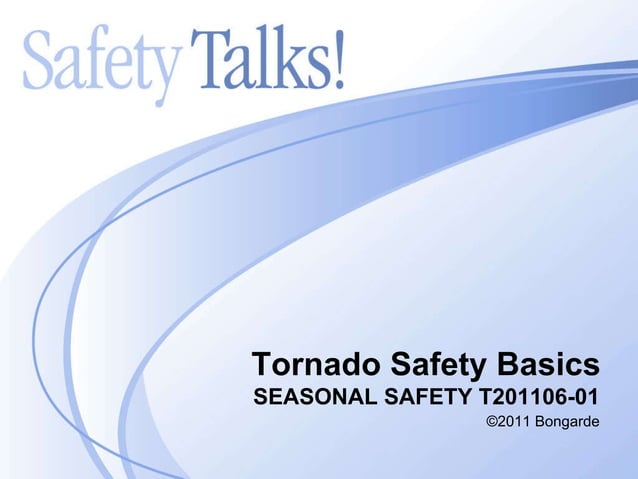 Safety Talks!

Tornado Safety Basics
SEASONAL SAFETY T201106-01
©2011 Bongarde